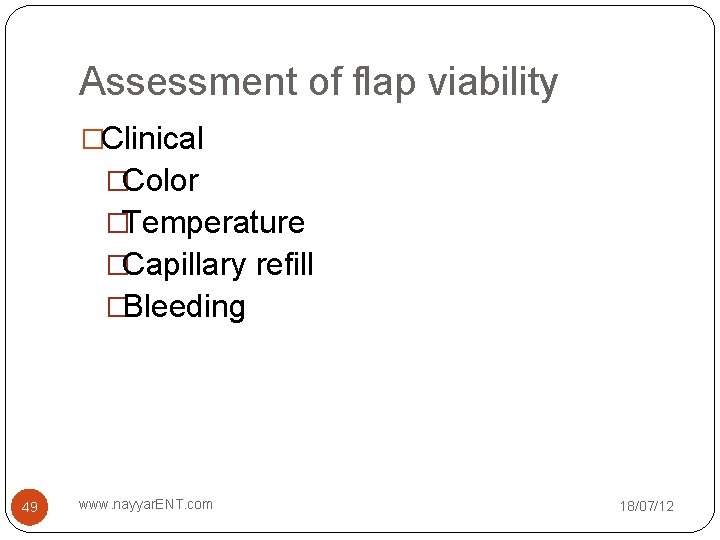 Assessment of flap viability

□Clinical

□Color

□Temperature

□Capillary refill

□Bleeding

49

www.nayyarENT.com

18/07/12